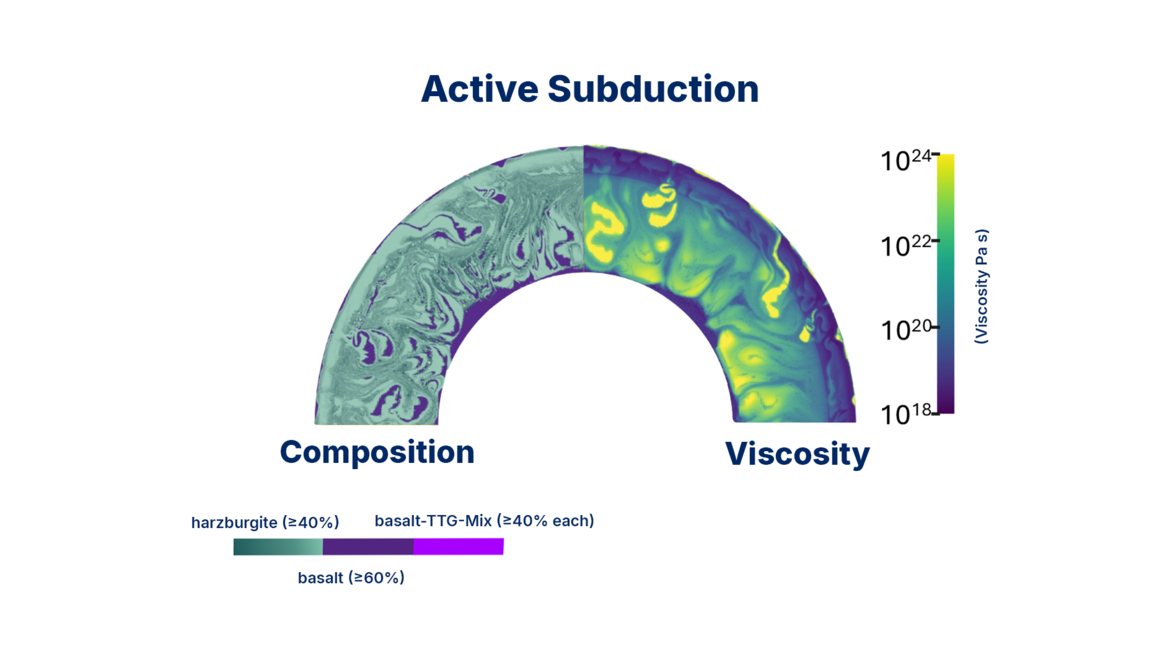 Active Subduction

$10^{24}$

$10^{22}$

$10^{20}$

$10^{18}$

(Viscosity Pa s)

Composition

Viscosity

harzburgite (≥40%)

basalt-TTG-Mix (≥40% each)

basalt (≥60%)